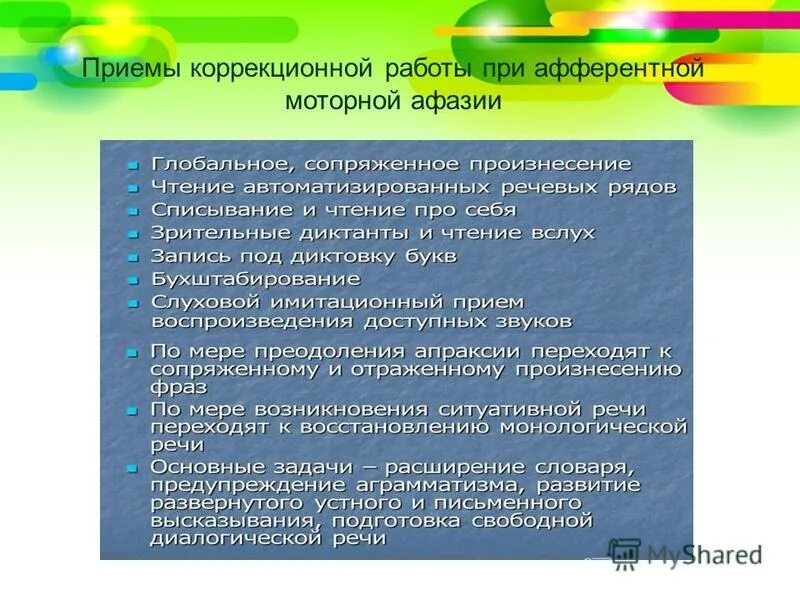 Приемы коррекционной работы при афферентной моторной афазии

- Глобальное, сопряженное произнесение
- Чтение автоматизированных речевых рядов
- Списывание и чтение про себя
- Зрительные диктанты и чтение вслух
- Запись под диктовку букв
- Бухштабирование
- Слуховой имитационный прием воспроизведения доступных звуков
- По мере преодоления апраксии переходят к сопряженному и отраженному произнесению фраз
- По мере возникновения ситуативной речи переходят к восстановлению монологической речи
- Основные задачи – расширение словаря, предупреждение аграмматизма, развитие развернутого устного и письменного высказывания, подготовка свободной диалогической речи

MyShared